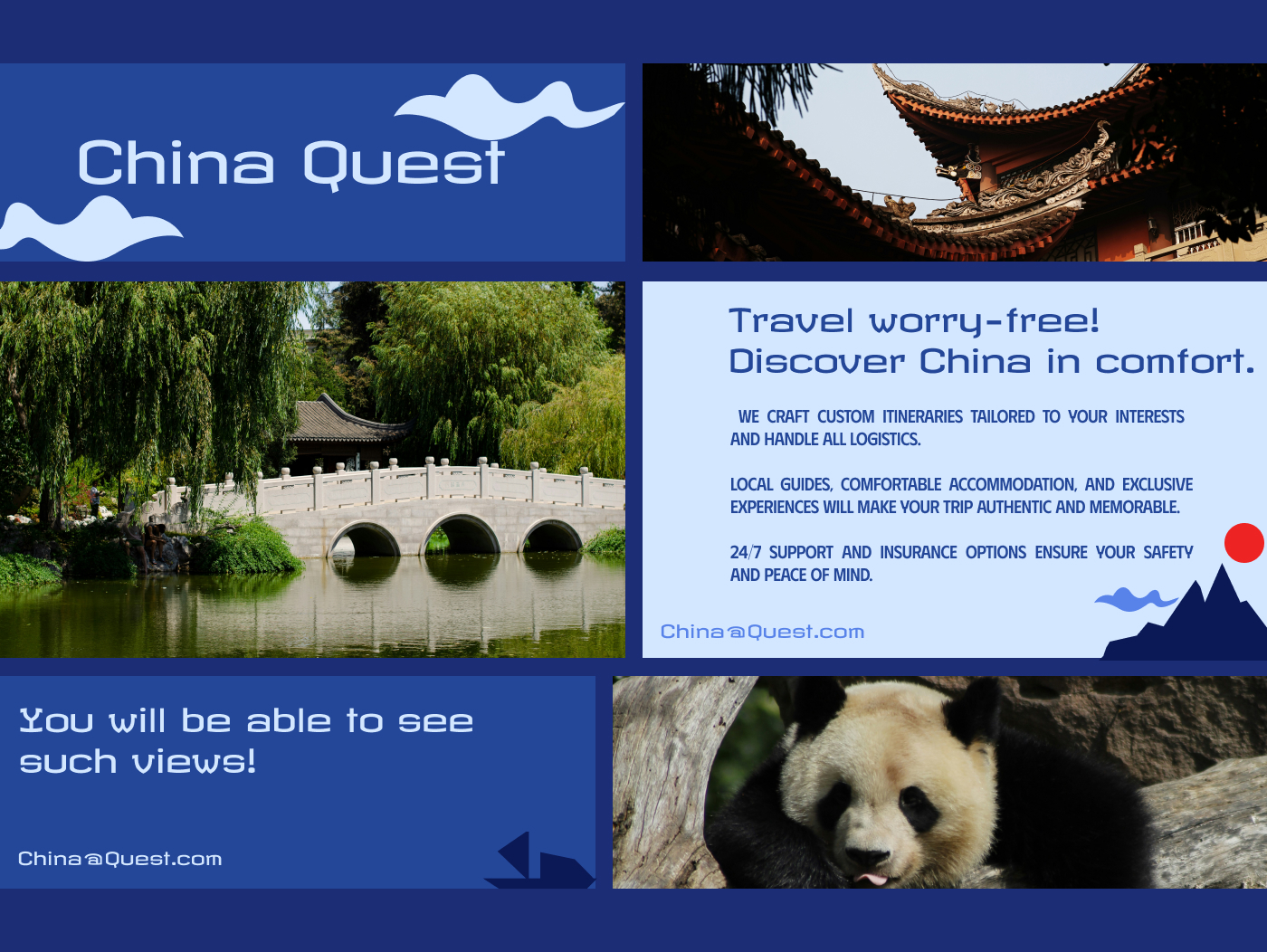 China Quest

Travel worry-free!
Discover China in comfort.

WE CRAFT CUSTOM ITINERARIES TAILORED TO YOUR INTERESTS AND HANDLE ALL LOGISTICS.

LOCAL GUIDES, COMFORTABLE ACCOMMODATION, AND EXCLUSIVE EXPERIENCES WILL MAKE YOUR TRIP AUTHENTIC AND MEMORABLE.

24/7 SUPPORT AND INSURANCE OPTIONS ENSURE YOUR SAFETY AND PEACE OF MIND.

China@Quest.com

You will be able to see such views!

China@Quest.com